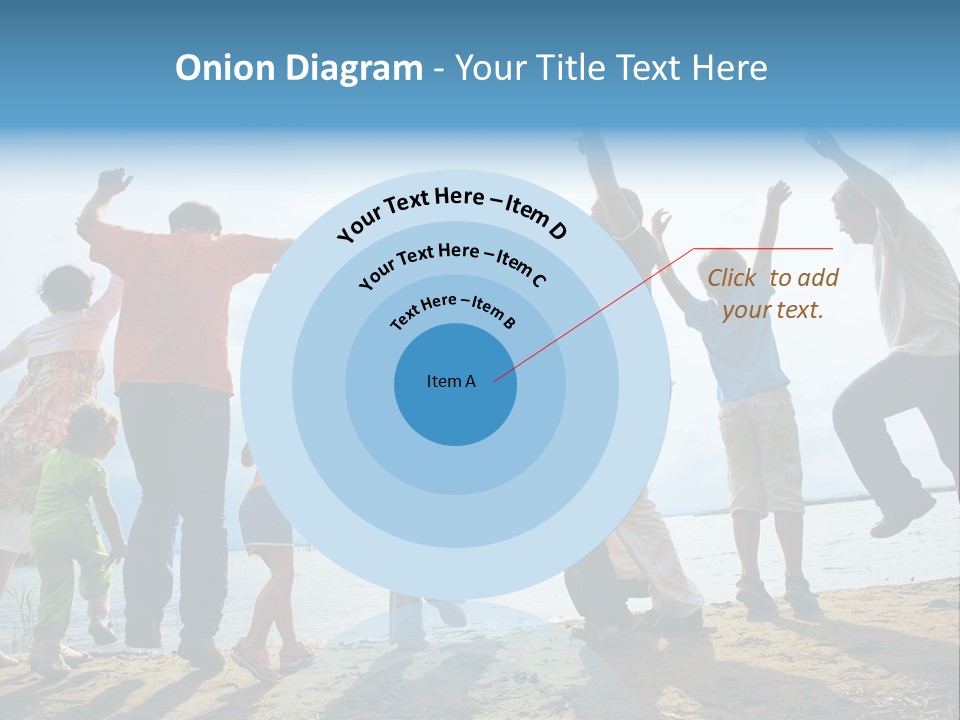 Onion Diagram - Your Title Text Here

Your Text Here – Item D

Your Text Here – Item C

Text Here – Item B

Item A

Click to add your text.